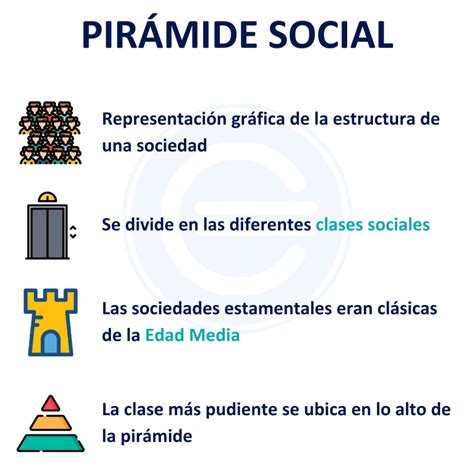 PIRÁMIDE SOCIAL

Representación gráfica de la estructura de una sociedad

Se divide en las diferentes clases sociales

Las sociedades estamentales eran clásicas de la Edad Media

La clase más pudiente se ubica en lo alto de la pirámide